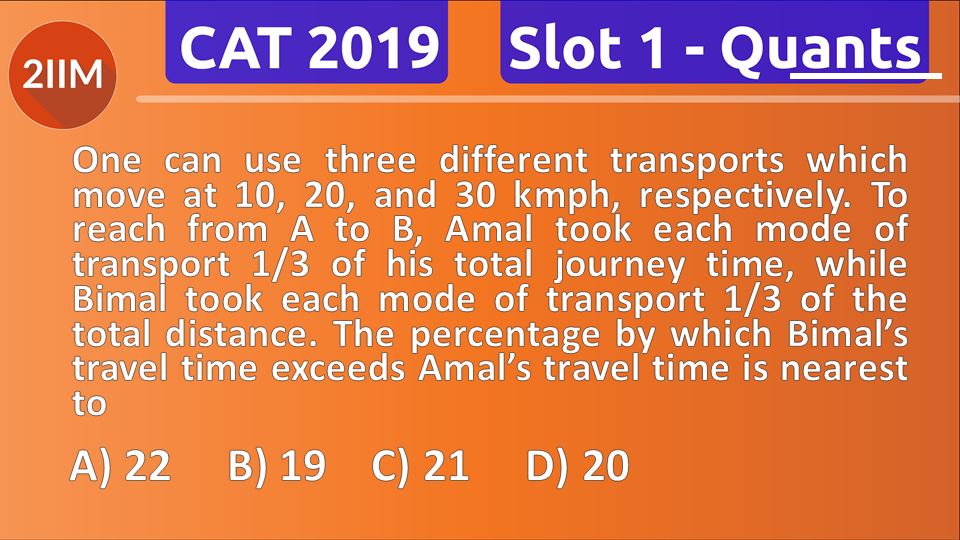 2IIM

CAT 2019

Slot 1 - Quants

One can use three different transports which move at 10, 20, and 30 kmph, respectively. To reach from A to B, Amal took each mode of transport 1/3 of his total journey time, while Bimal took each mode of transport 1/3 of the total distance. The percentage by which Bimal's travel time exceeds Amal's travel time is nearest to

A) 22 B) 19 C) 21 D) 20